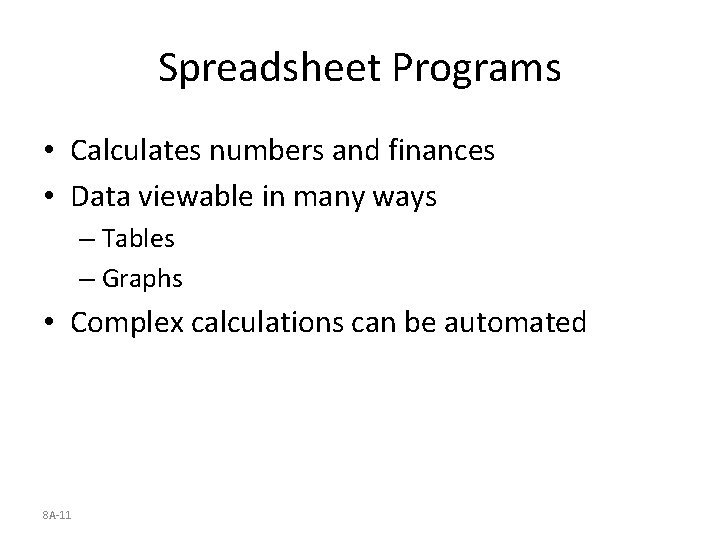 Spreadsheet Programs

• Calculates numbers and finances
• Data viewable in many ways
– Tables
– Graphs
• Complex calculations can be automated

8A-11